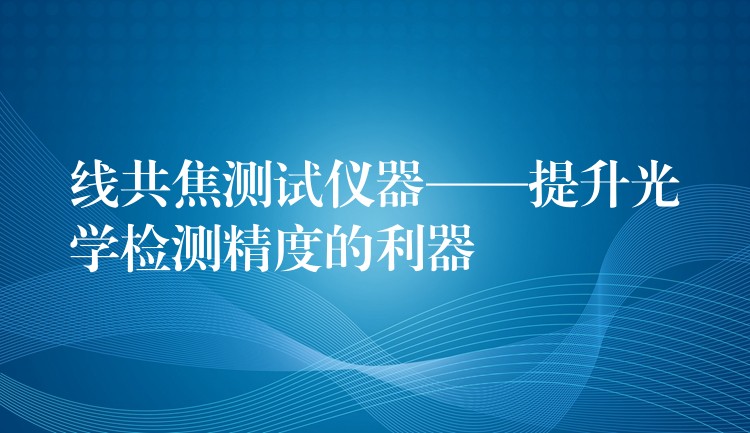 线共焦测试仪器——提升光学检测精度的利器